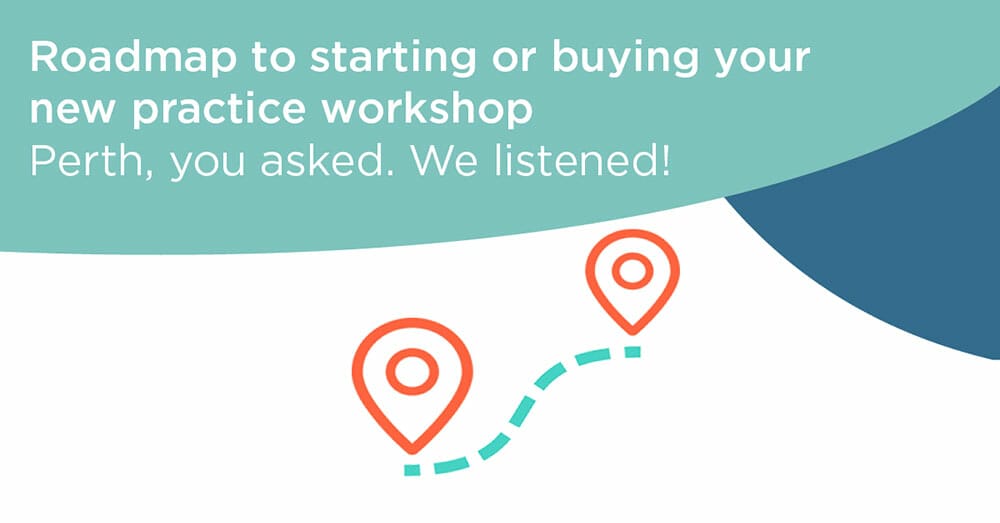 Roadmap to starting or buying your new practice workshop
Perth, you asked. We listened!